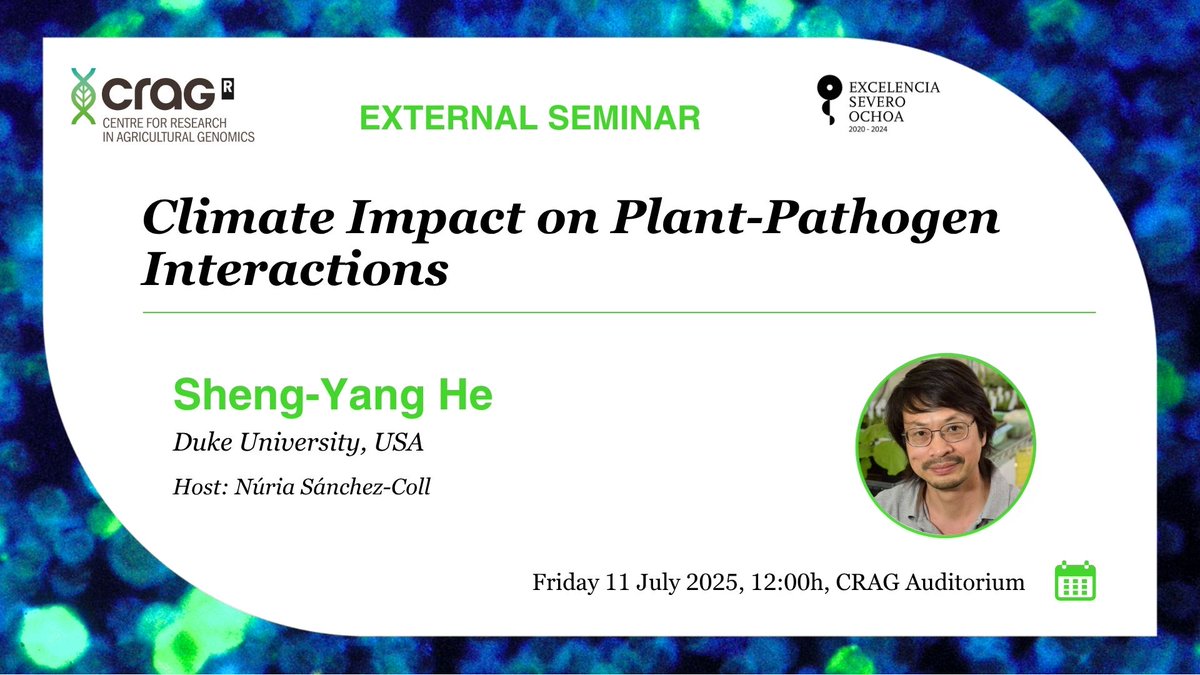 CRAG R
CENTRE FOR RESEARCH IN AGRICULTURAL GENOMICS

EXTERNAL SEMINAR

EXCELENCIA SEVERO OCHOA
2020 - 2024

Climate Impact on Plant-Pathogen Interactions

Sheng-Yang He

Duke University, USA

Host: Núria Sánchez-Coll

Friday 11 July 2025, 12:00h, CRAG Auditorium